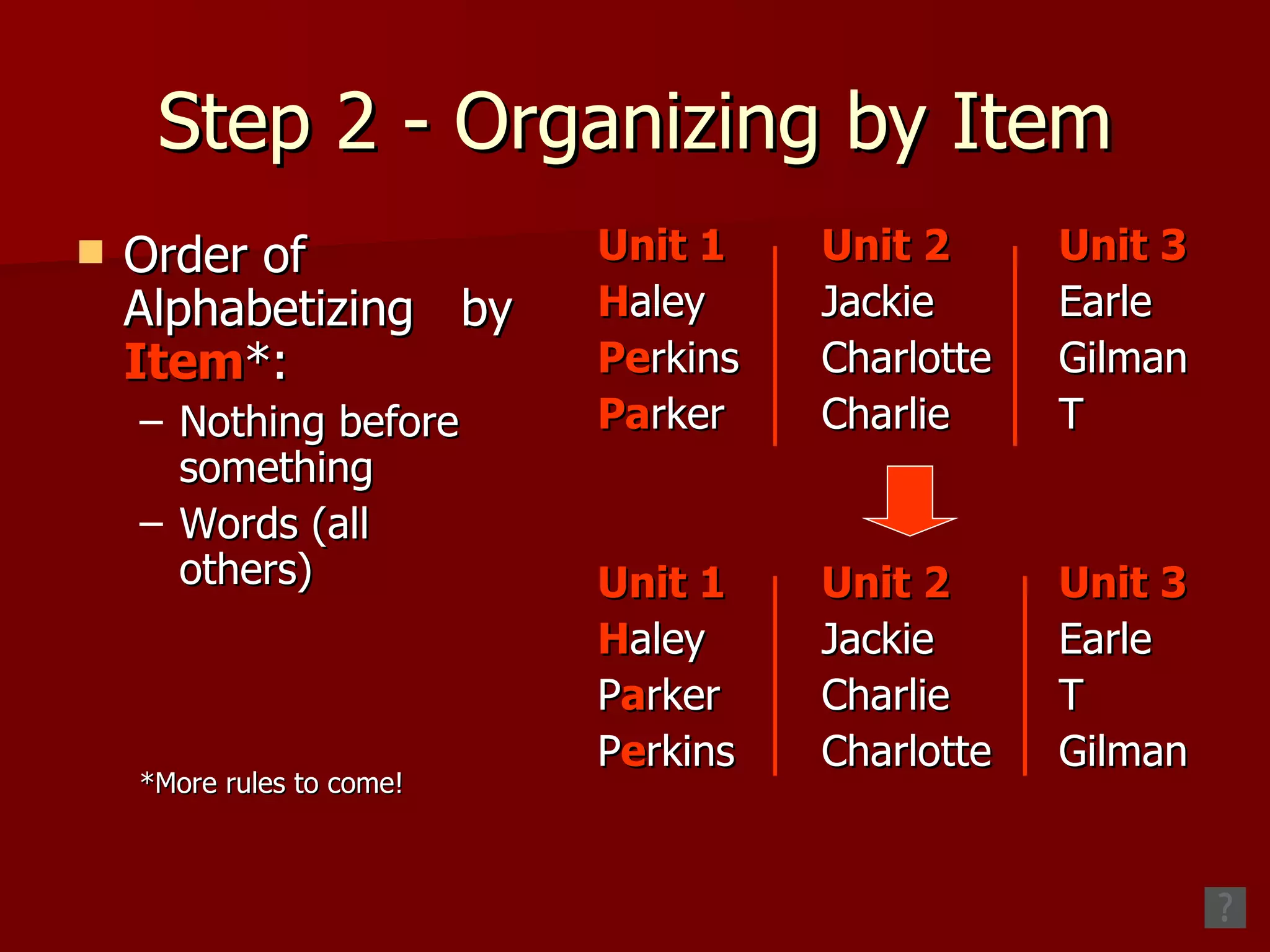 Step 2 - Organizing by Item

Order of Alphabetizing by Item*:
– Nothing before something
– Words (all others)

*More rules to come!

| Unit 1 | Unit 2 | Unit 3 |
|---|---|---|
| Haley | Jackie | Earle |
| Perkins | Charlotte | Gilman |
| Parker | Charlie | T |

| Unit 1 | Unit 2 | Unit 3 |
|---|---|---|
| Haley | Jackie | Earle |
| Parker | Charlie | T |
| Perkins | Charlotte | Gilman |

?